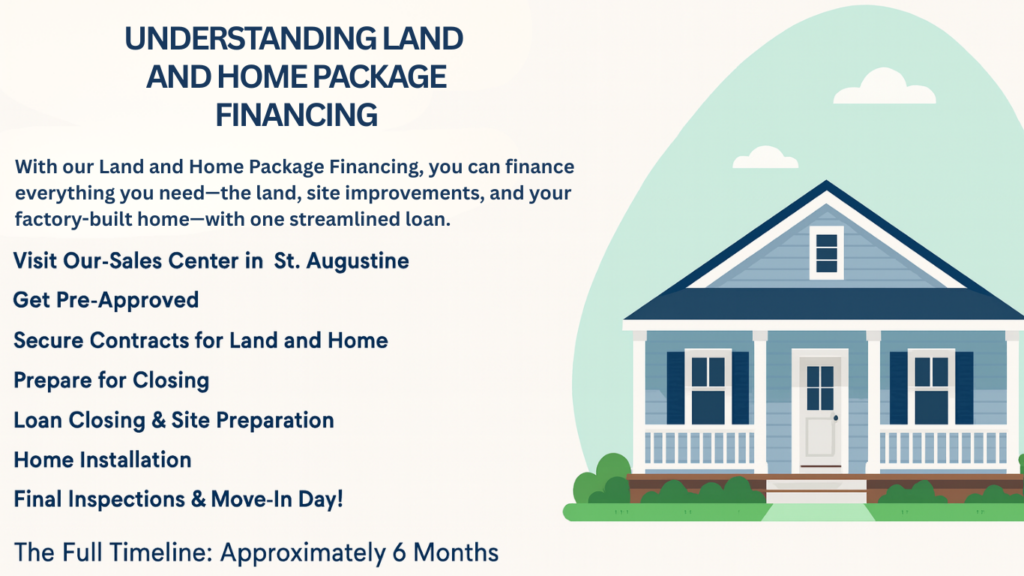 UNDERSTANDING LAND AND HOME PACKAGE FINANCING

With our Land and Home Package Financing, you can finance everything you need—the land, site improvements, and your factory-built home—with one streamlined loan.

Visit Our-Sales Center in St. Augustine

Get Pre-Approved

Secure Contracts for Land and Home

Prepare for Closing

Loan Closing & Site Preparation

Home Installation

Final Inspections & Move-In Day!

The Full Timeline: Approximately 6 Months